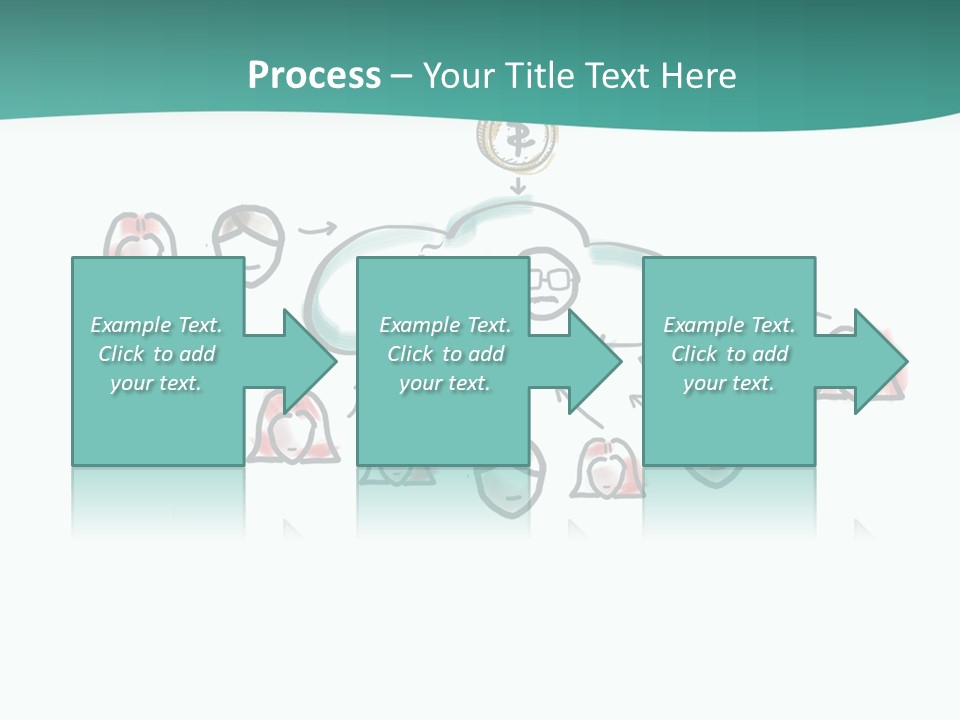 Process – Your Title Text Here

Example Text. Click to add your text.

Example Text. Click to add your text.

Example Text. Click to add your text.